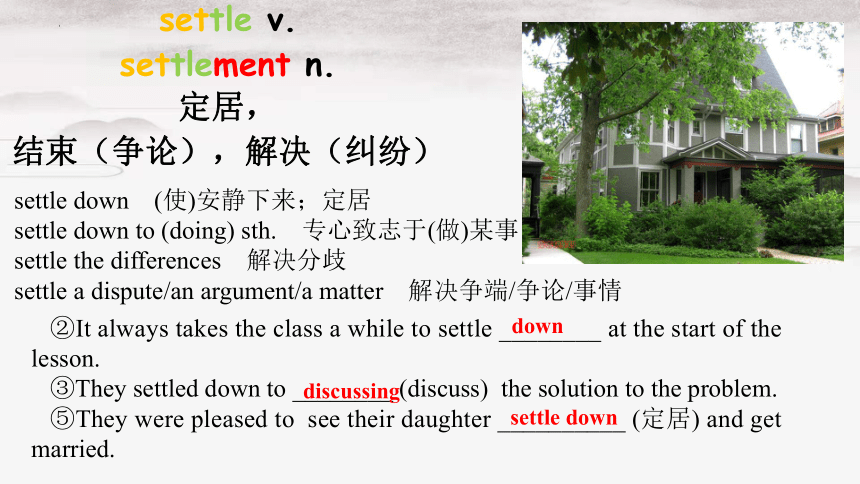 settle v.
settlement n.
定居，
结束（争论），解决（纠纷）

settle down (使)安静下来；定居
settle down to (doing) sth. 专心致志于(做)某事
settle the differences 解决分歧
settle a dispute/an argument/a matter 解决争端/争论/事情

②It always takes the class a while to settle down at the start of the lesson.
③They settled down to discussing(discuss) the solution to the problem.
⑤They were pleased to see their daughter settle down (定居) and get married.